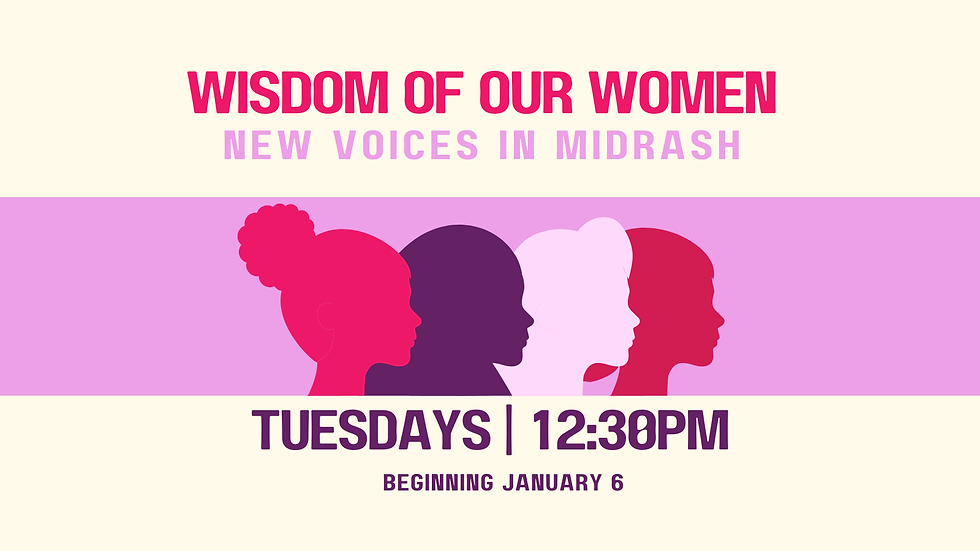 WISDOM OF OUR WOMEN
NEW VOICES IN MIDRASH

TUESDAYS | 12:30PM

BEGINNING JANUARY 6